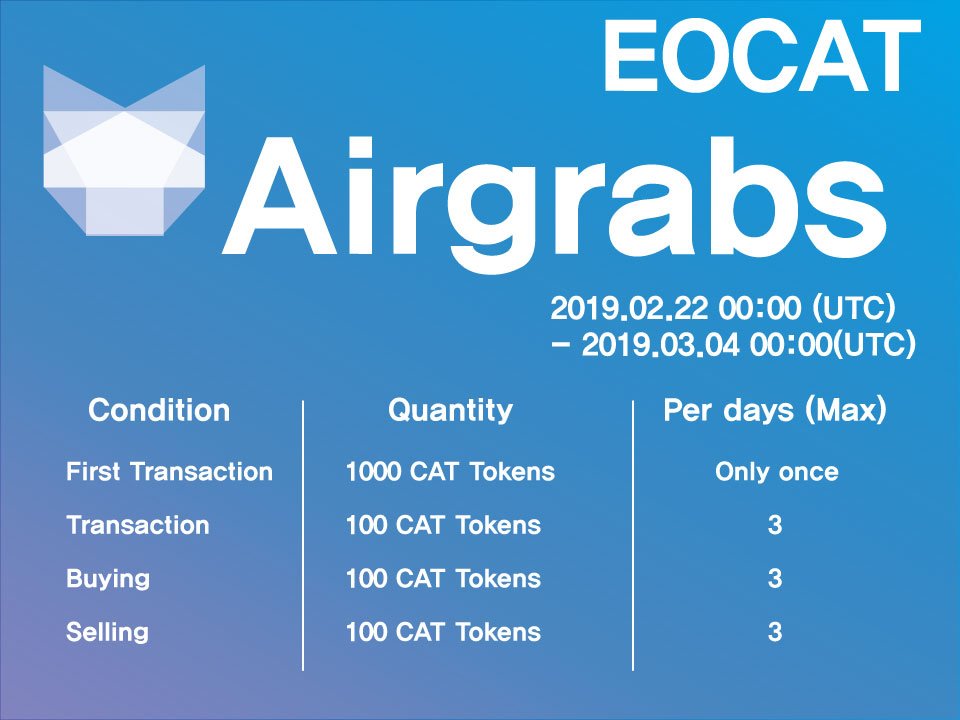 EOCAT

Airgrabs

2019.02.22 00:00 (UTC)
- 2019.03.04 00:00(UTC)

| Condition | Quantity | Per days (Max) |
|---|---|---|
| First Transaction | 1000 CAT Tokens | Only once |
| Transaction | 100 CAT Tokens | 3 |
| Buying | 100 CAT Tokens | 3 |
| Selling | 100 CAT Tokens | 3 |